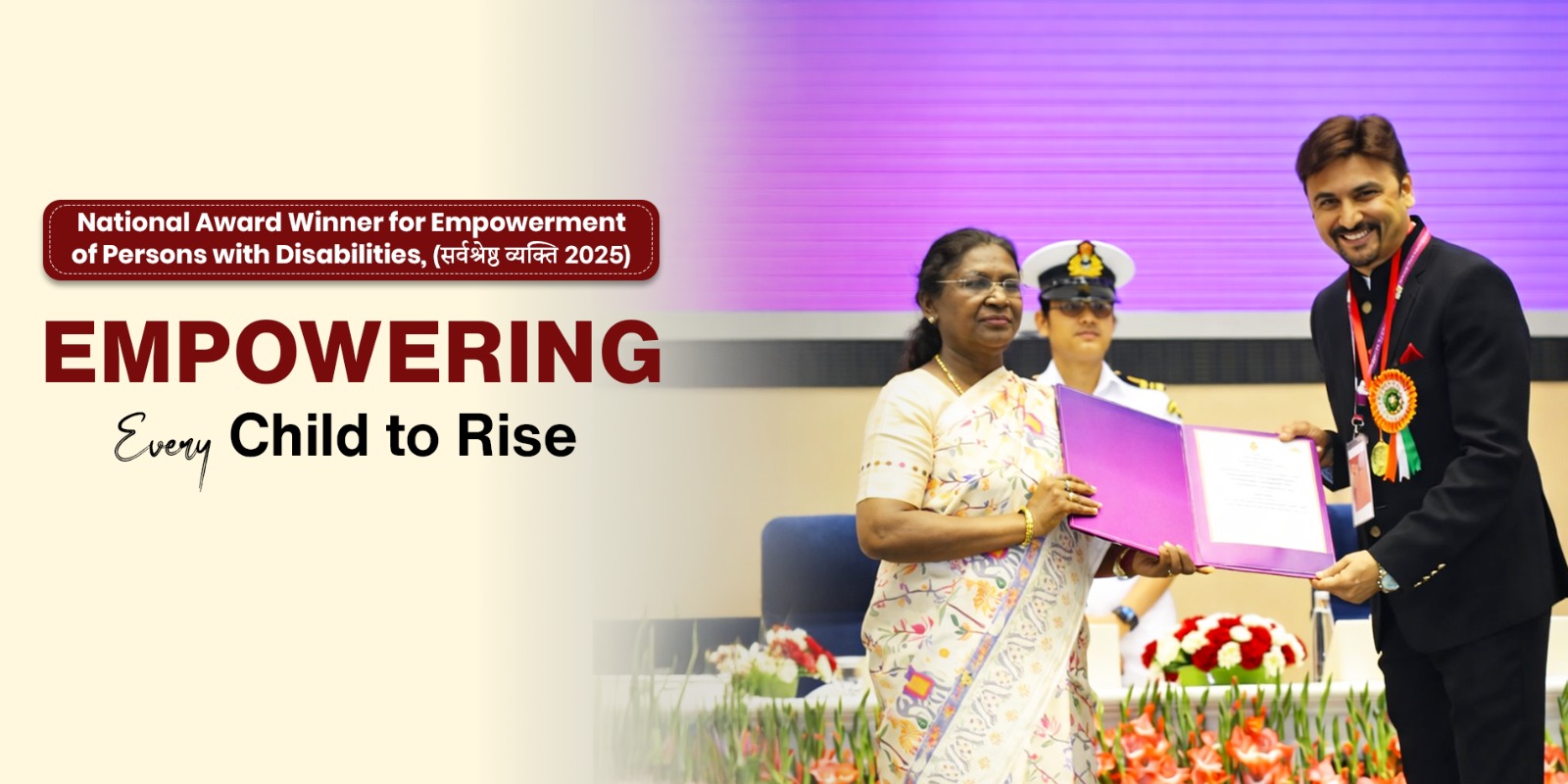 National Award Winner for Empowerment of Persons with Disabilities, (सर्वश्रेष्ठ व्यक्ति 2025)

EMPOWERING

Every Child to Rise